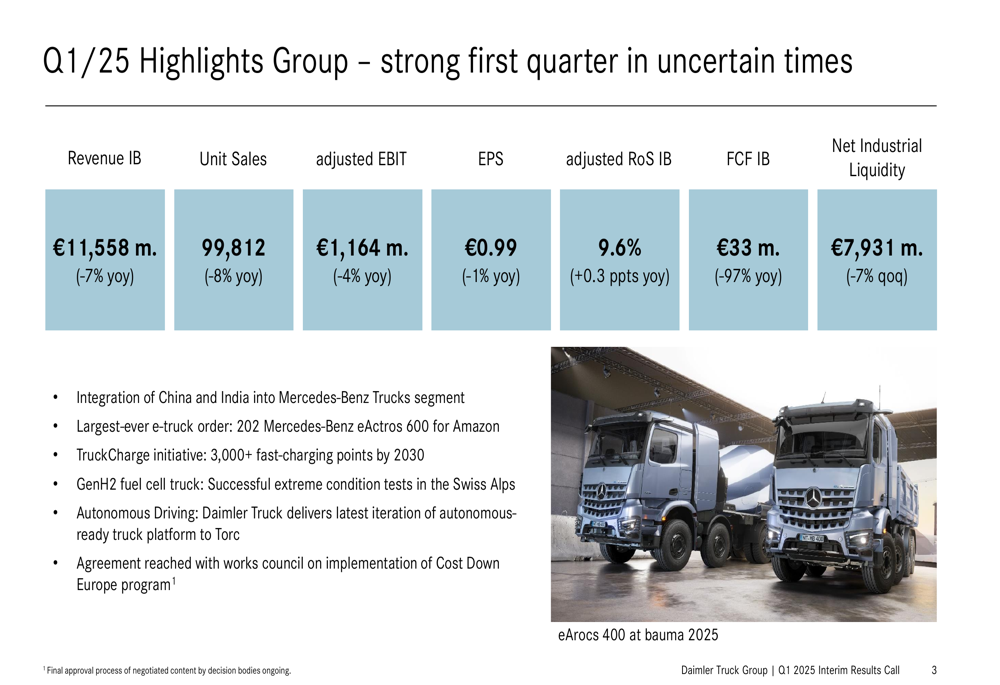 Q1/25 Highlights Group – strong first quarter in uncertain times

| Revenue IB | Unit Sales | adjusted EBIT | EPS | adjusted RoS IB | FCF IB | Net Industrial Liquidity |
|---|---|---|---|---|---|---|
| €11,558 m. (-7% yoy) | 99,812 (-8% yoy) | €1,164 m. (-4% yoy) | €0.99 (-1% yoy) | 9.6% (+0.3 ppts yoy) | €33 m. (-97% yoy) | €7,931 m. (-7% qoq) |

• Integration of China and India into Mercedes-Benz Trucks segment
• Largest-ever e-truck order: 202 Mercedes-Benz eActros 600 for Amazon
• TruckCharge initiative: 3,000+ fast-charging points by 2030
• GenH2 fuel cell truck: Successful extreme condition tests in the Swiss Alps
• Autonomous Driving: Daimler Truck delivers latest iteration of autonomous-ready truck platform to Torc
• Agreement reached with works council on implementation of Cost Down Europe program$^1$

eArocs 400 at bauma 2025

$^1$ Final approval process of negotiated content by decision bodies ongoing.

Daimler Truck Group | Q1 2025 Interim Results Call 3